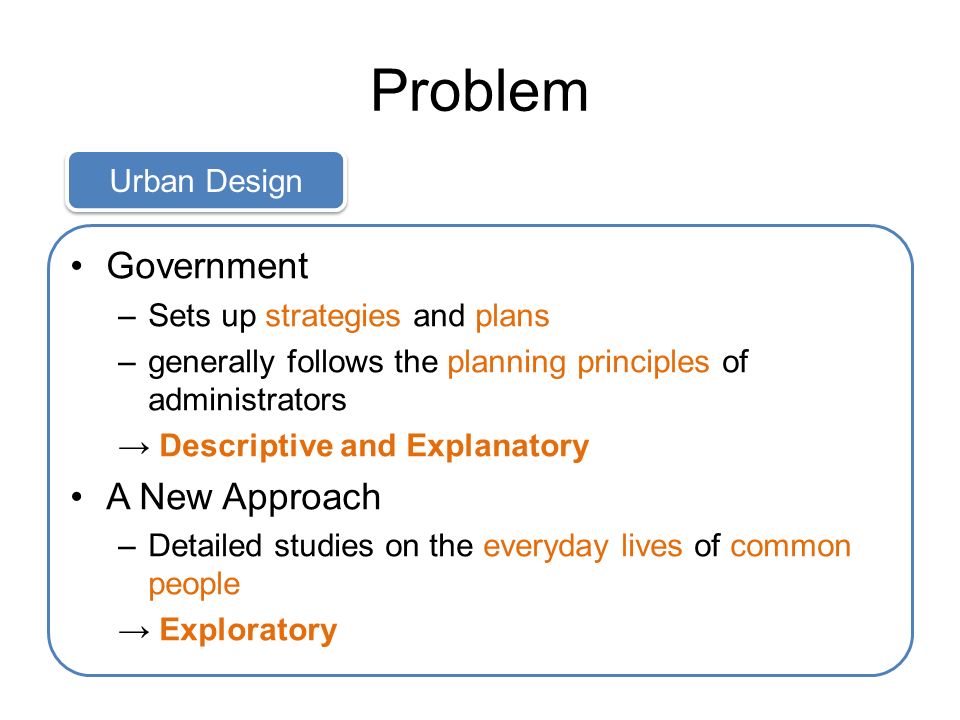 Problem

Urban Design

• Government
– Sets up strategies and plans
– generally follows the planning principles of administrators
→ Descriptive and Explanatory
• A New Approach
– Detailed studies on the everyday lives of common people
→ Exploratory